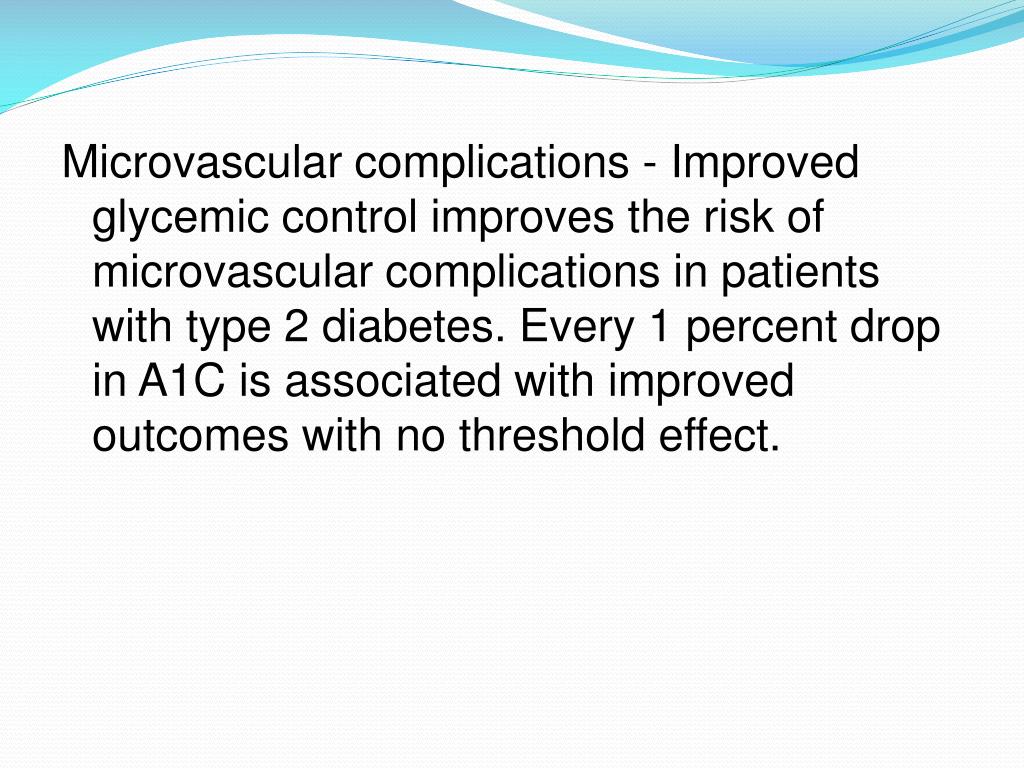 Microvascular complications - Improved glycemic control improves the risk of microvascular complications in patients with type 2 diabetes. Every 1 percent drop in A1C is associated with improved outcomes with no threshold effect.